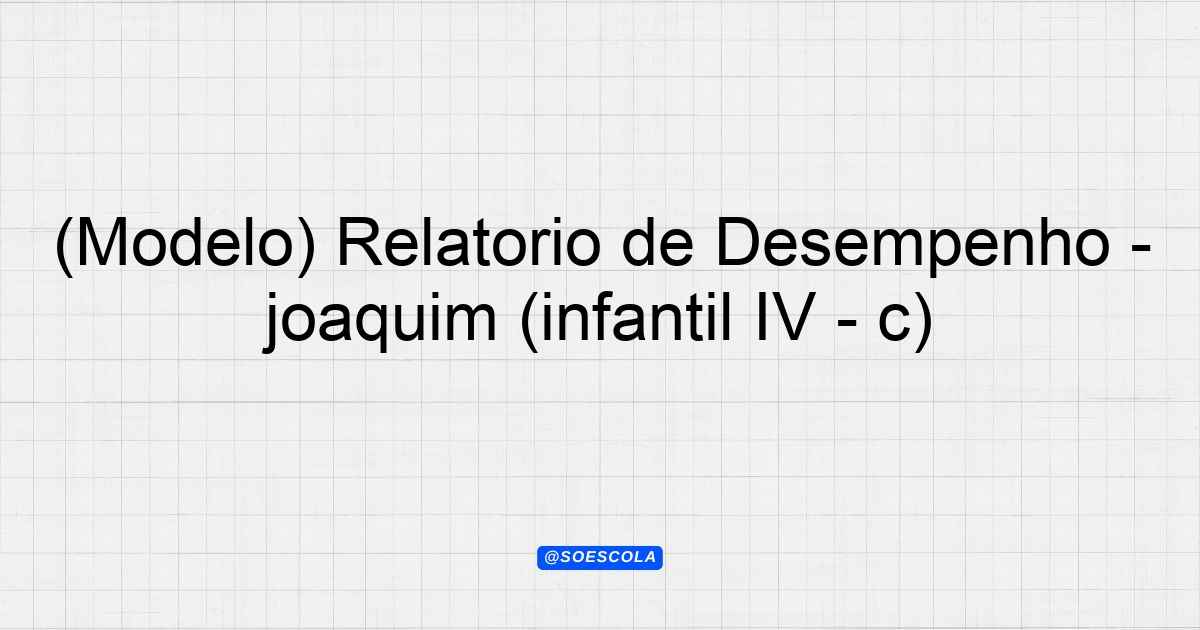 (Modelo) Relatorio de Desempenho - joaquim (infantil IV - c)

@SOESCOLA